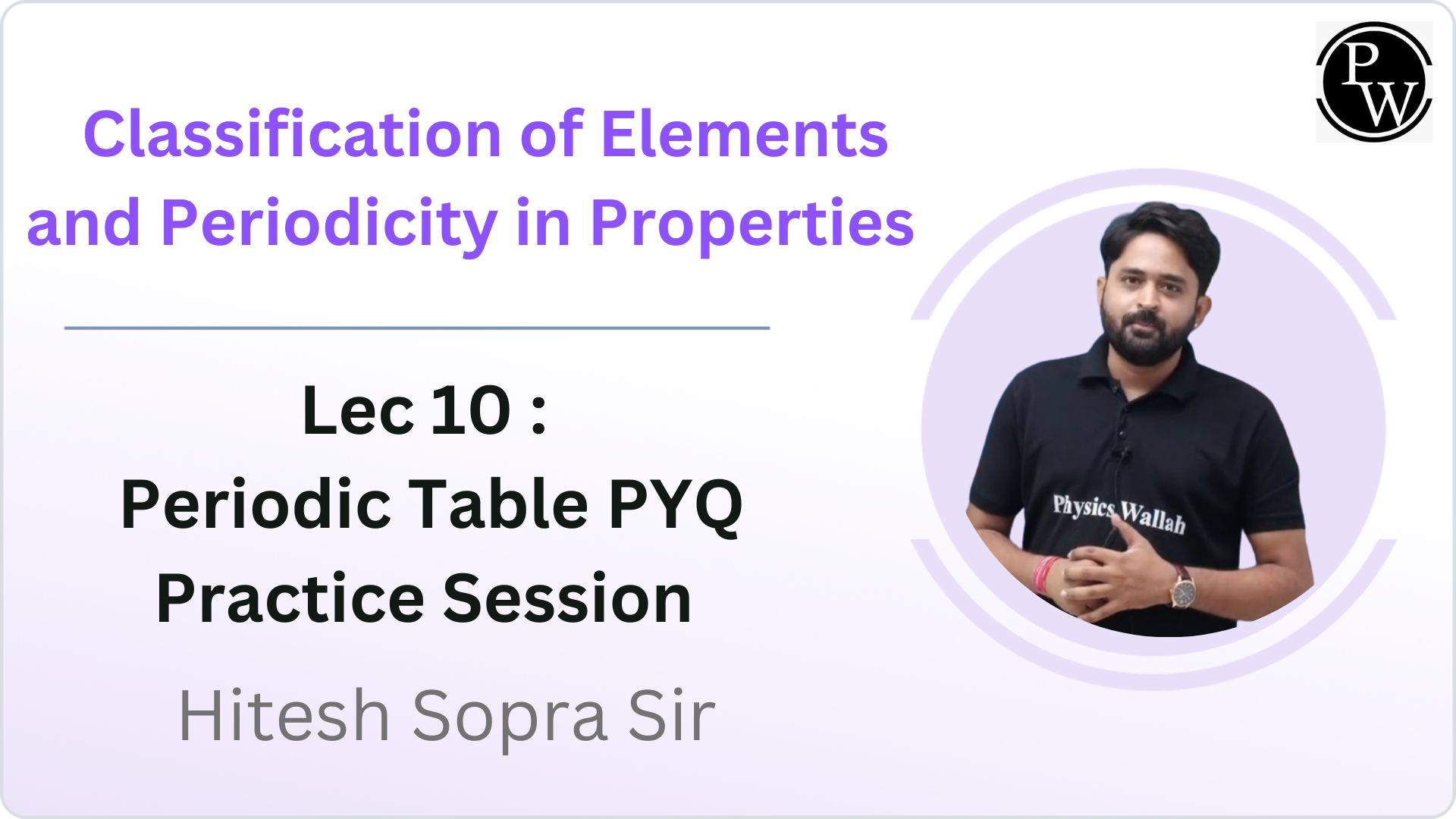 PW

Classification of Elements and Periodicity in Properties

Lec 10 :
Periodic Table PYQ
Practice Session

Hitesh Sopra Sir

Physics Wallah